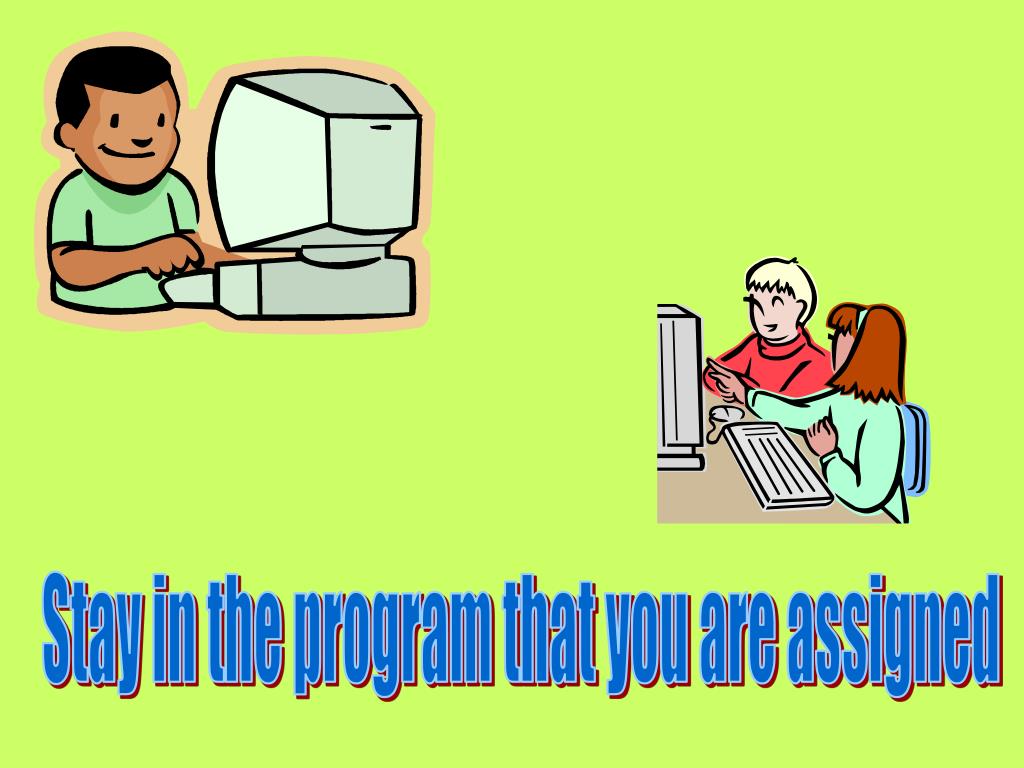 Stay in the program that you are assigned